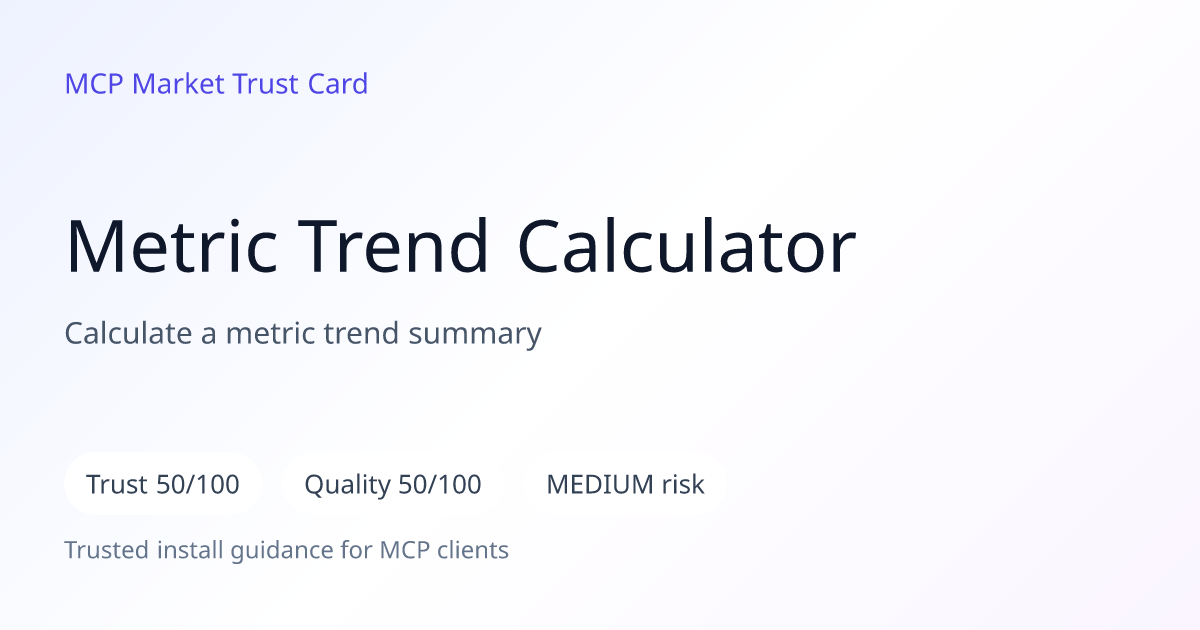 MCP Market Trust Card

Metric Trend Calculator

Calculate a metric trend summary

Trust 50/100

Quality 50/100

MEDIUM risk

Trusted install guidance for MCP clients